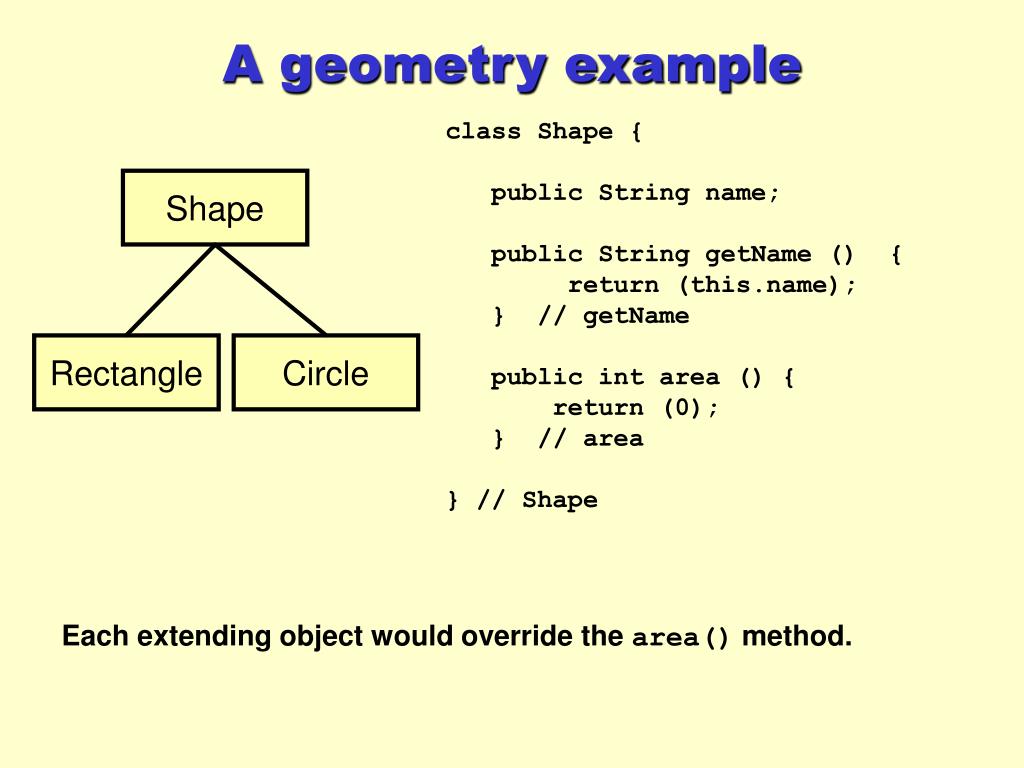 A geometry example

Shape

Rectangle

Circle

class Shape {

public String name;

public String getName () {
return (this.name);
} // getName

public int area () {
return (0);
} // area

} // Shape

Each extending object would override the area() method.